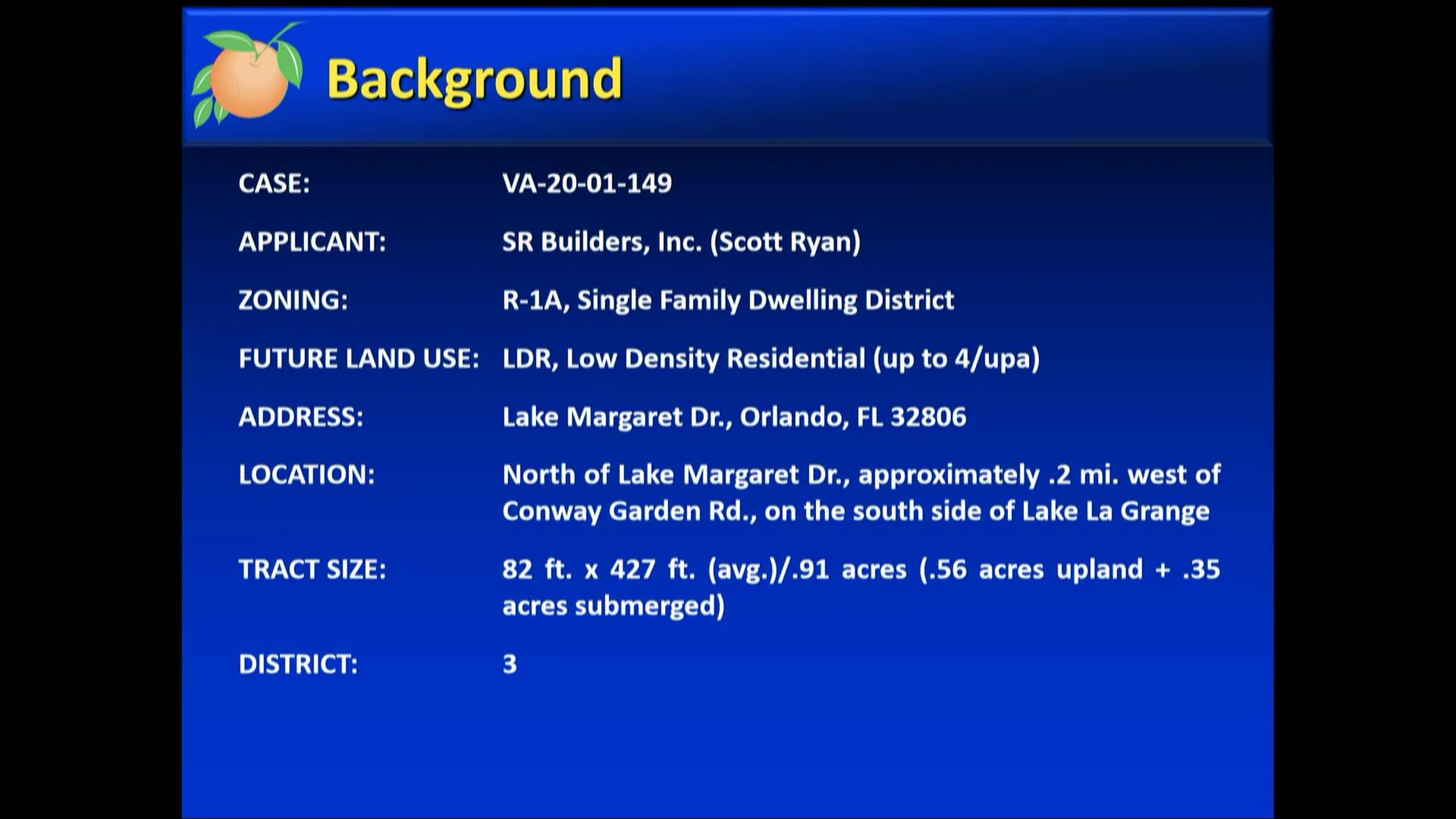 Background

CASE: VA-20-01-149

APPLICANT: SR Builders, Inc. (Scott Ryan)

ZONING: R-1A, Single Family Dwelling District

FUTURE LAND USE: LDR, Low Density Residential (up to 4/upa)

ADDRESS: Lake Margaret Dr., Orlando, FL 32806

LOCATION: North of Lake Margaret Dr., approximately .2 mi. west of Conway Garden Rd., on the south side of Lake La Grange

TRACT SIZE: 82 ft. x 427 ft. (avg.)/.91 acres (.56 acres upland + .35 acres submerged)

DISTRICT: 3